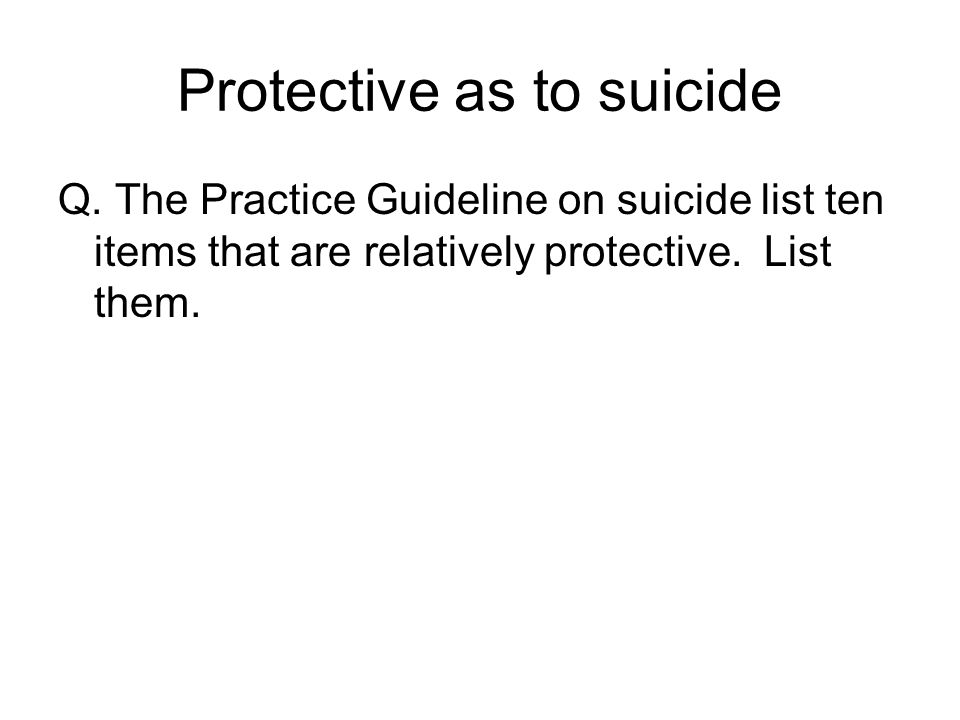 Protective as to suicide

Q. The Practice Guideline on suicide list ten items that are relatively protective. List them.